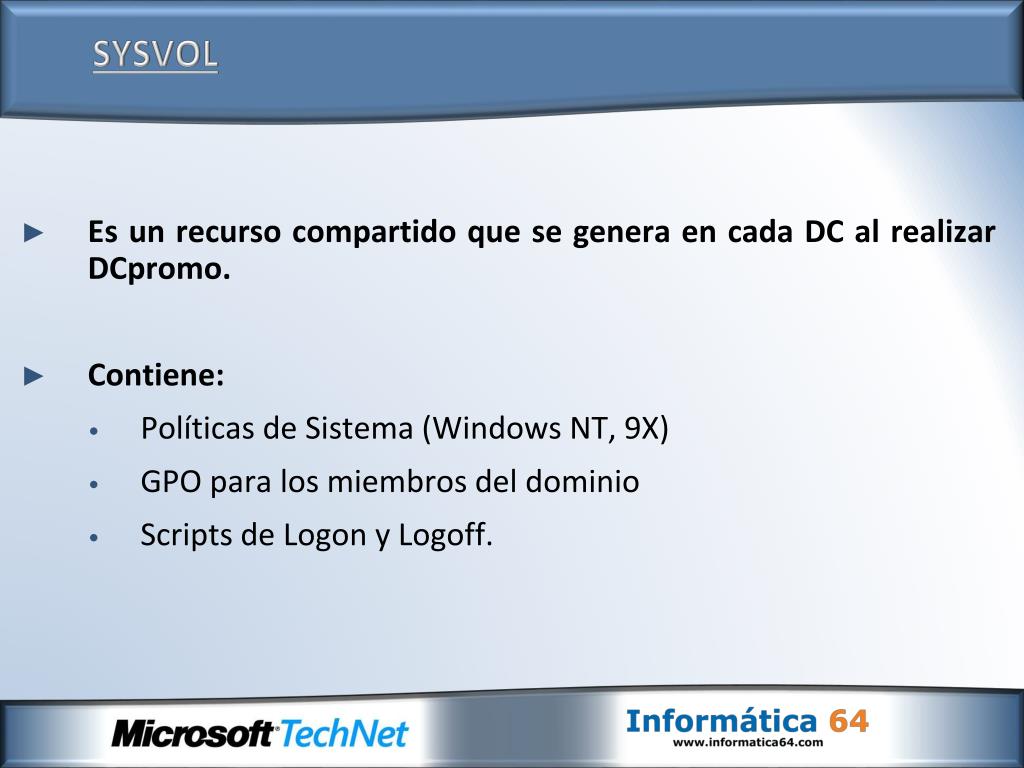 SYSVOL

► Es un recurso compartido que se genera en cada DC al realizar DCpromo.

► Contiene:

• Políticas de Sistema (Windows NT, 9X)
• GPO para los miembros del dominio
• Scripts de Logon y Logoff.

Microsoft TechNet

Informática 64
www.informatica64.com